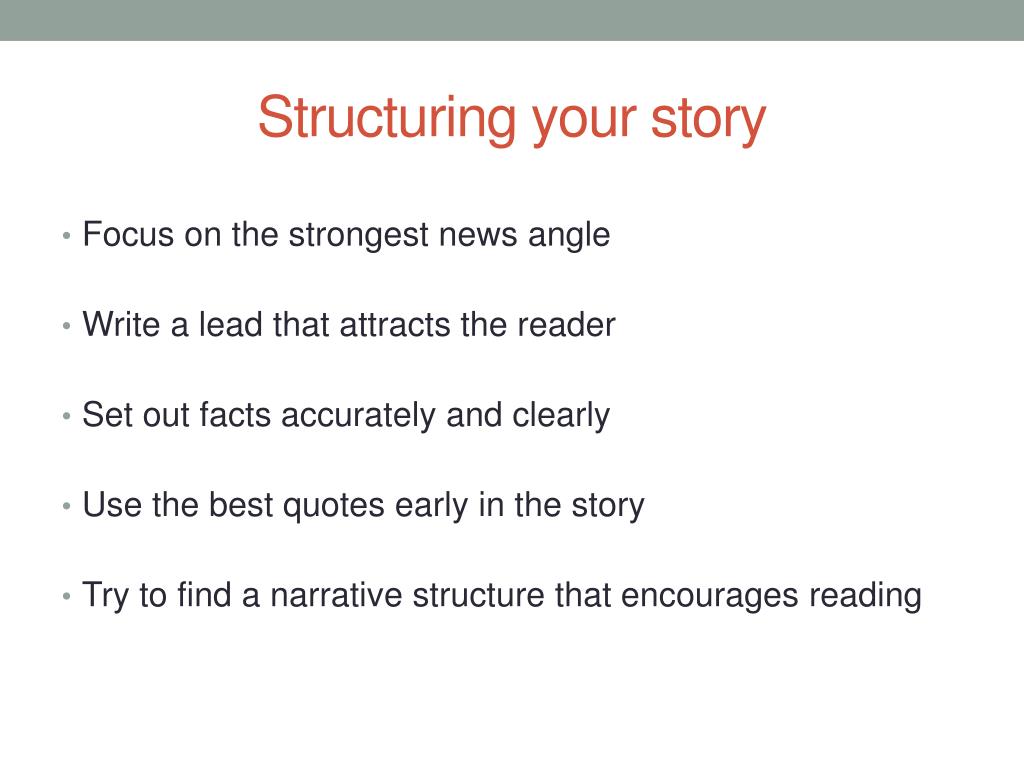 Structuring your story

• Focus on the strongest news angle

• Write a lead that attracts the reader

• Set out facts accurately and clearly

• Use the best quotes early in the story

• Try to find a narrative structure that encourages reading